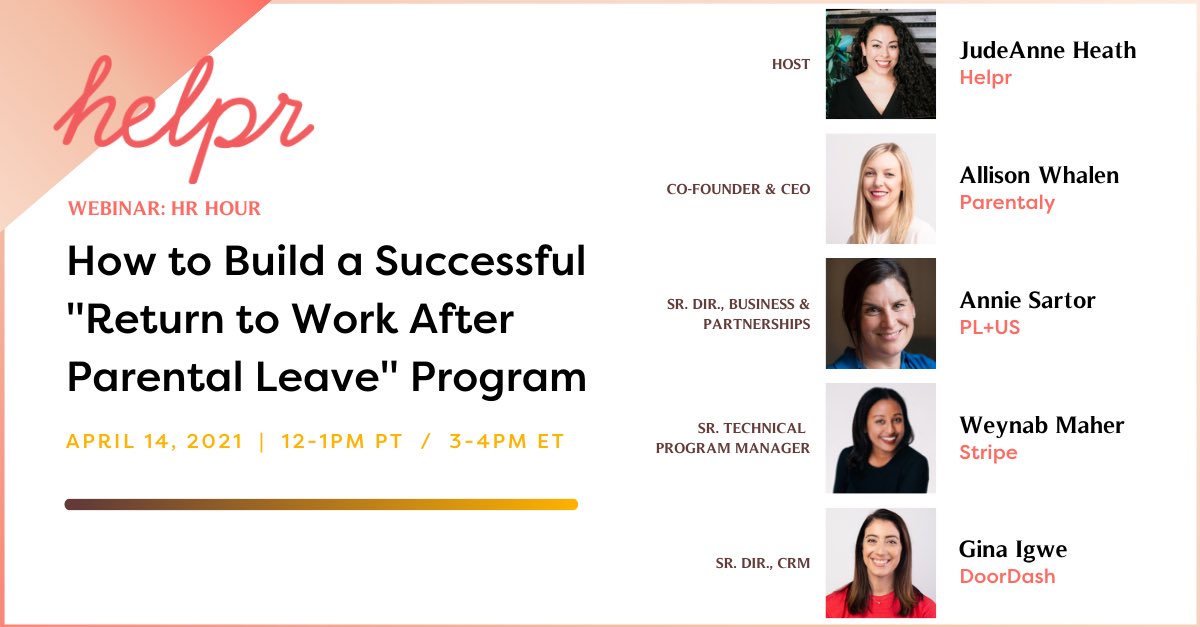 helpr

WEBINAR: HR HOUR

How to Build a Successful "Return to Work After Parental Leave" Program

APRIL 14, 2021 | 12-1PM PT / 3-4PM ET

HOST

JudeAnne Heath
Helpr

CO-FOUNDER & CEO

Allison Whalen
Parentaly

SR. DIR., BUSINESS & PARTNERSHIPS

Annie Sartor
PL+US

SR. TECHNICAL PROGRAM MANAGER

Weynab Maher
Stripe

SR. DIR., CRM

Gina Igwe
DoorDash